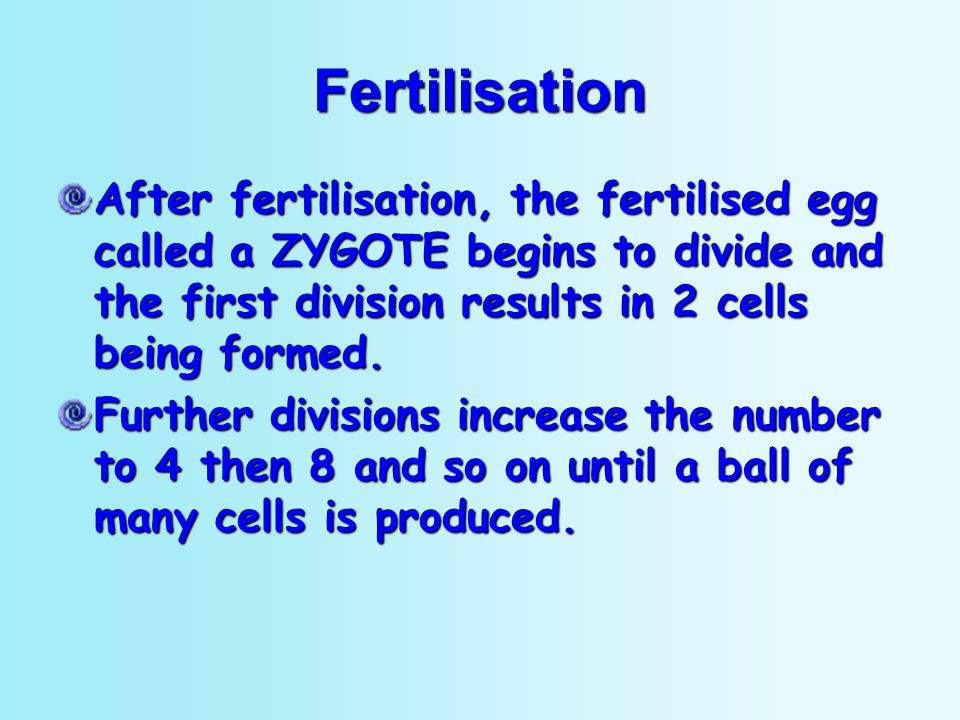 Fertilisation

After fertilisation, the fertilised egg called a ZYGOTE begins to divide and the first division results in 2 cells being formed.

Further divisions increase the number to 4 then 8 and so on until a ball of many cells is produced.